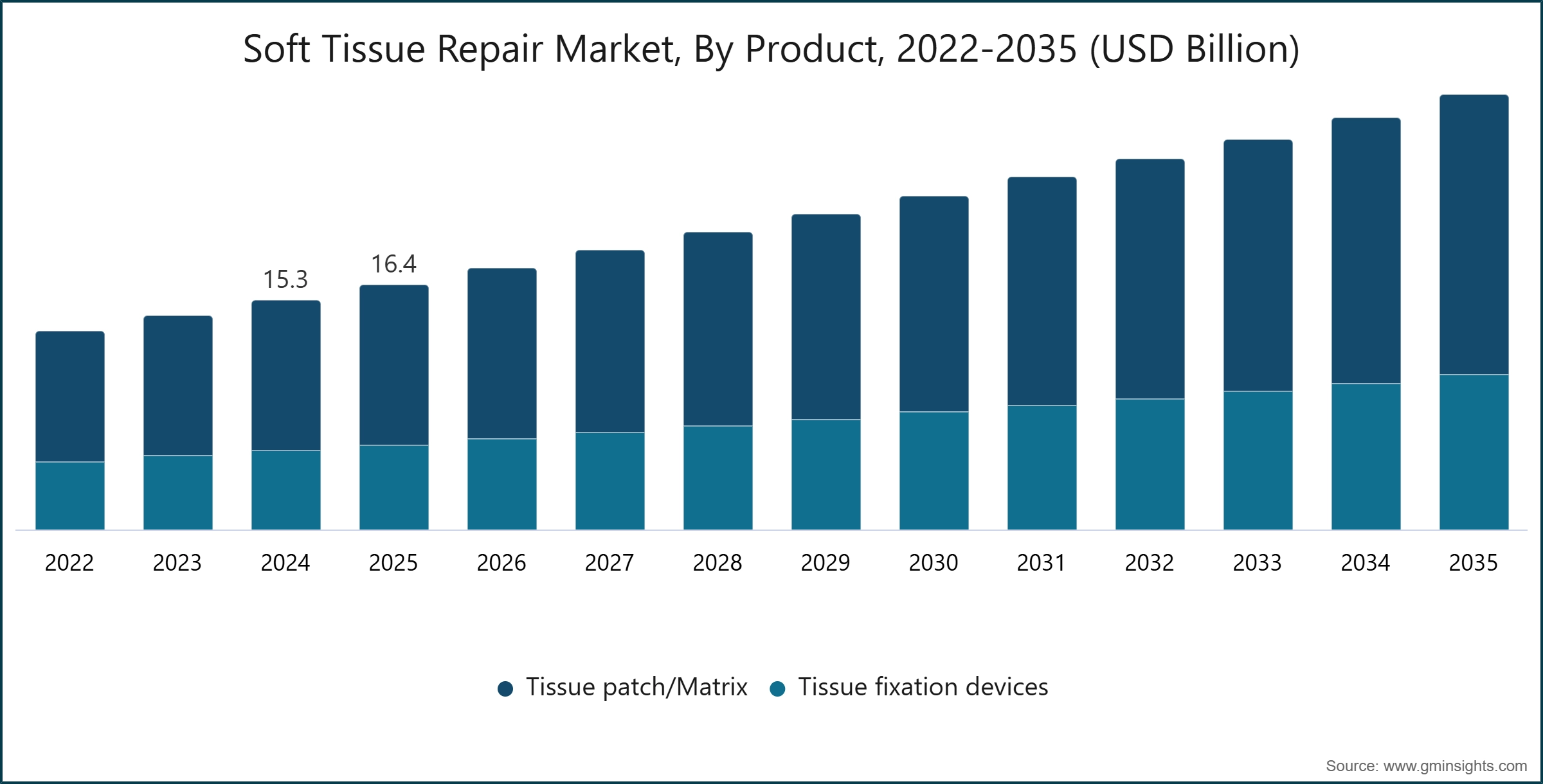 Soft Tissue Repair Market, By Product, 2022-2035 (USD Billion)

15.3
16.4

2022 2023 2024 2025 2026 2027 2028 2029 2030 2031 2032 2033 2034 2035

Tissue patch/Matrix Tissue fixation devices

Source: www.gminsights.com